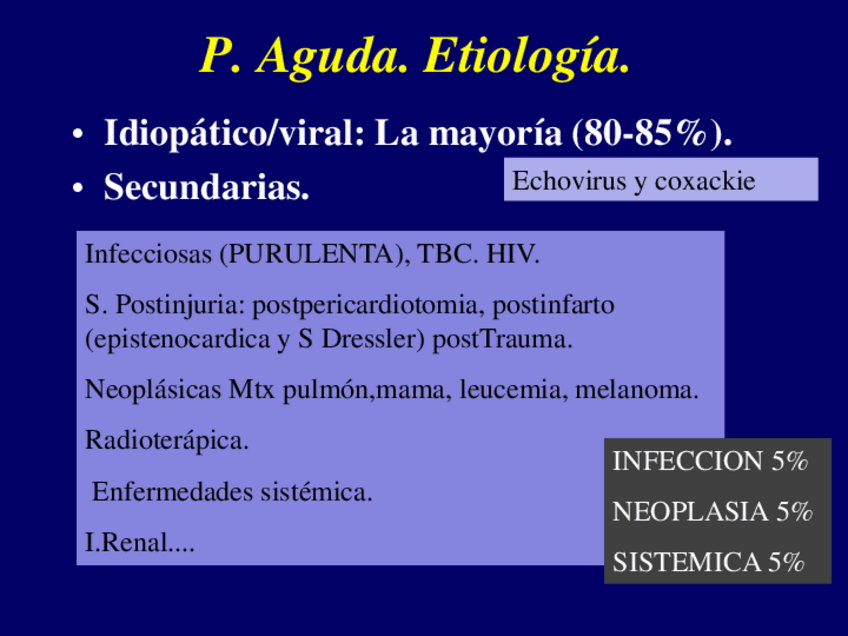 P. Aguda. Etiología.

• Idiopático/viral: La mayoría (80-85%).
• Secundarias.

Echovirus y coxackie

Infecciosas (PURULENTA), TBC. HIV.

S. Postinjuria: postpericardiotomia, postinfarto (epistenocardica y S Dressler) postTrauma.

Neoplásicas Mtx pulmón,mama, leucemia, melanoma.

Radioterápica.

Enfermedades sistémica.

I.Renal....

INFECCION 5%

NEOPLASIA 5%

SISTEMICA 5%